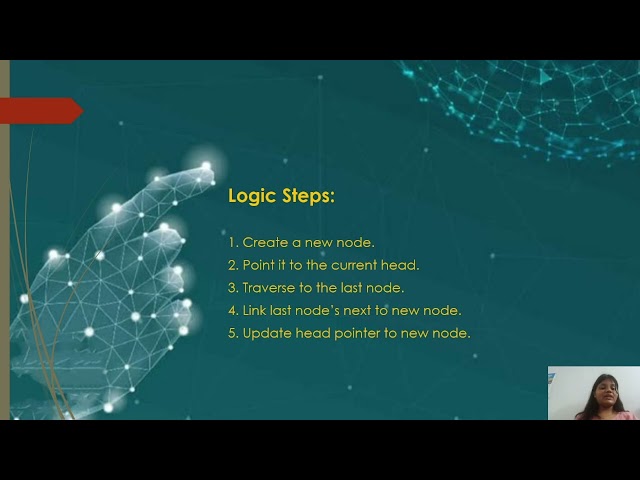 Logic Steps:

1. Create a new node.
2. Point it to the current head.
3. Traverse to the last node.
4. Link last node's next to new node.
5. Update head pointer to new node.